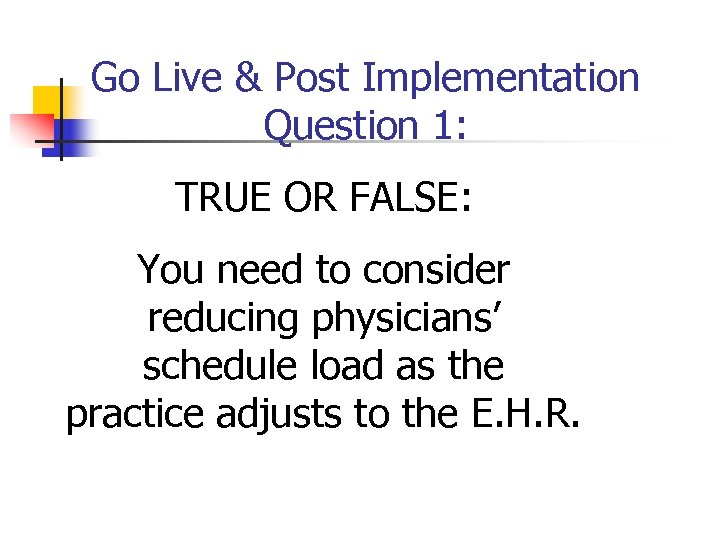 Go Live & Post Implementation Question 1:

TRUE OR FALSE:

You need to consider reducing physicians' schedule load as the practice adjusts to the E.H.R.